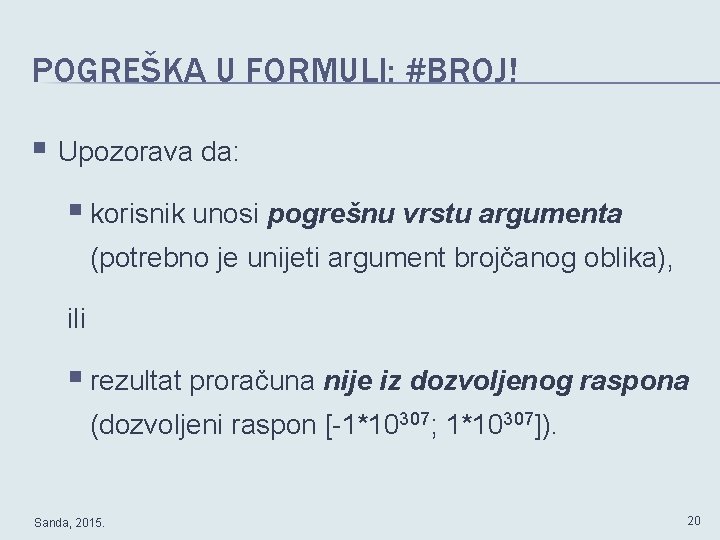 POGREŠKA U FORMULI: #BROJ!

Upozorava da:

korisnik unosi pogrešnu vrstu argumenta (potrebno je unijeti argument brojčanog oblika),

ili

rezultat proračuna nije iz dozvoljenog raspona (dozvoljeni raspon [-1*$10^{307}$; 1*$10^{307}$]).

Sanda, 2015.

20